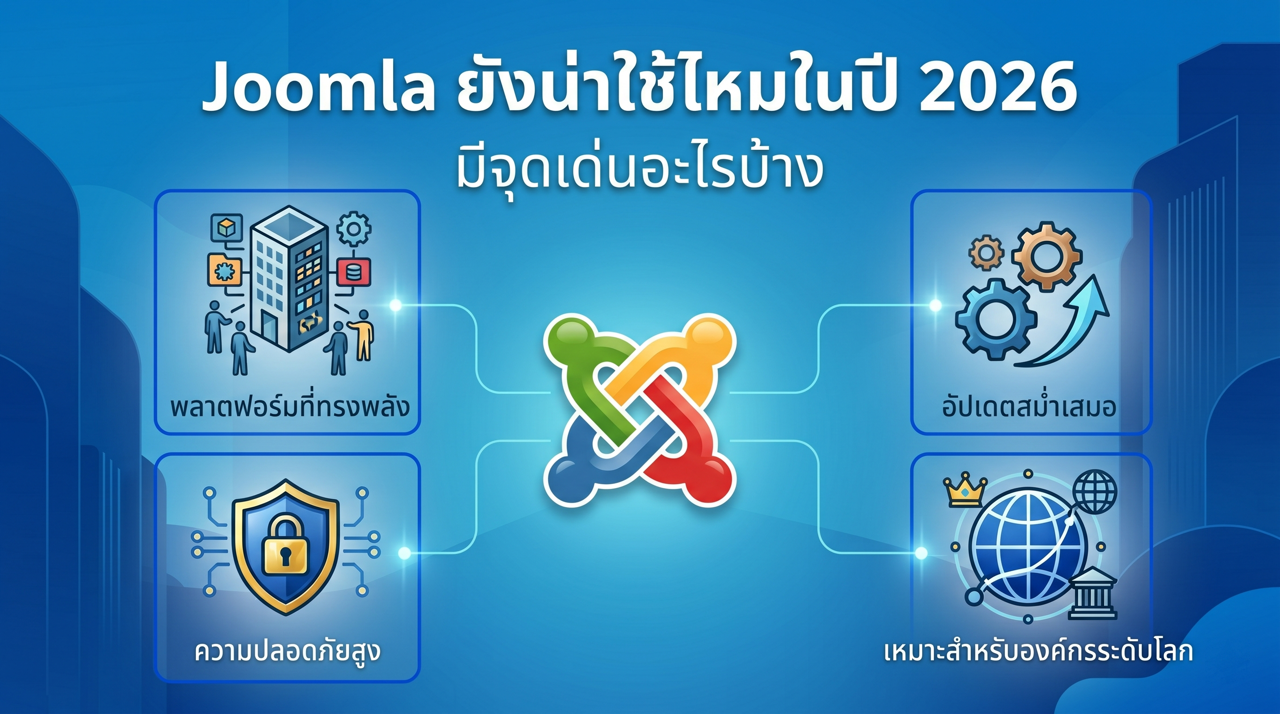 Joomla ยังน่าใช้ไหมในปี 2026
มีจุดเด่นอะไรบ้าง

พลาตฟอร์มที่ทรงพลัง

ความปลอดภัยสูง

อัปเดตสม่ำเสมอ

เหมาะสำหรับองค์กรระดับโลก